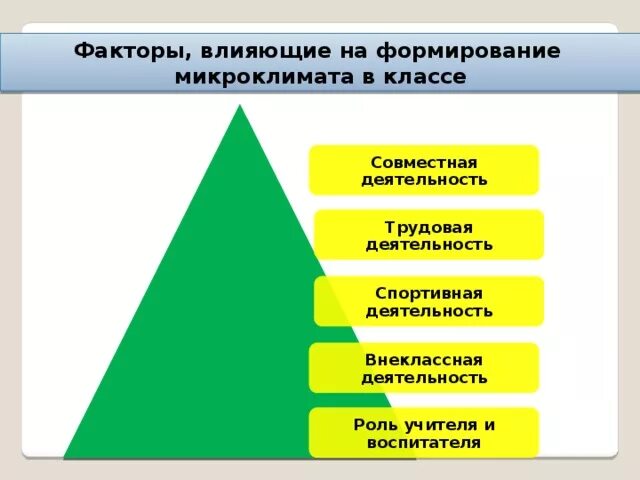 Факторы, влияющие на формирование микроклимата в классе

Совместная деятельность

Трудовая деятельность

Спортивная деятельность

Внеклассная деятельность

Роль учителя и воспитателя